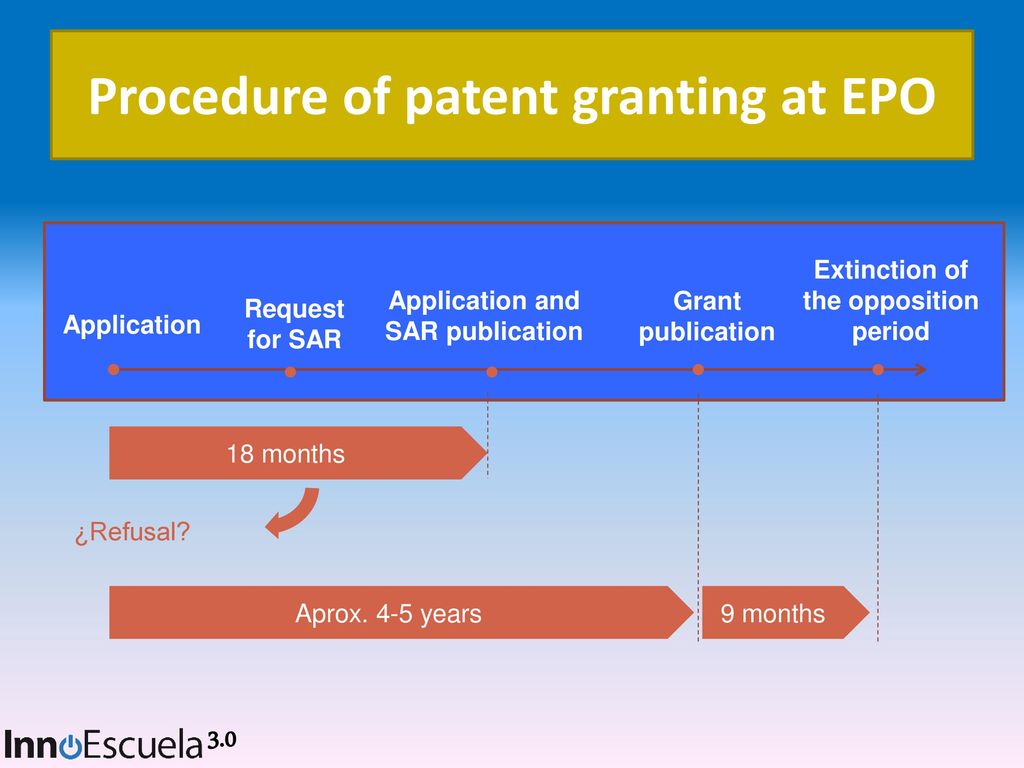 Procedure of patent granting at EPO

Application

Request for SAR

Application and SAR publication

Grant publication

Extinction of the opposition period

18 months

¿Refusal?

Aprox. 4-5 years

9 months

InnoEscuela 3.0